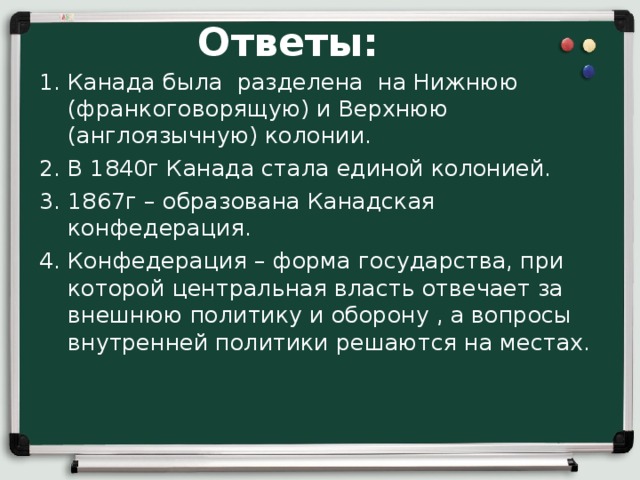 Ответы:

1. Канада была разделена на Нижнюю (франкоговорящую) и Верхнюю (англоязычную) колонии.
2. В 1840г Канада стала единой колонией.
3. 1867г – образована Канадская конфедерация.
4. Конфедерация – форма государства, при которой центральная власть отвечает за внешнюю политику и оборону , а вопросы внутренней политики решаются на местах.